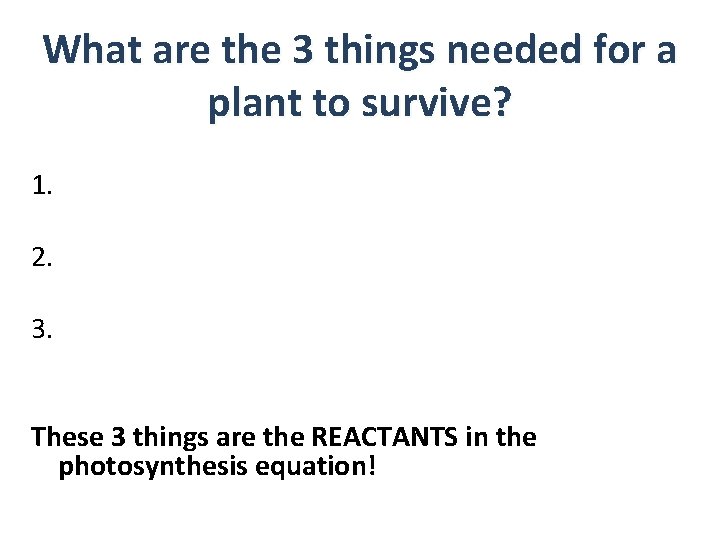 What are the 3 things needed for a plant to survive?

1.

2.

3.

These 3 things are the REACTANTS in the photosynthesis equation!